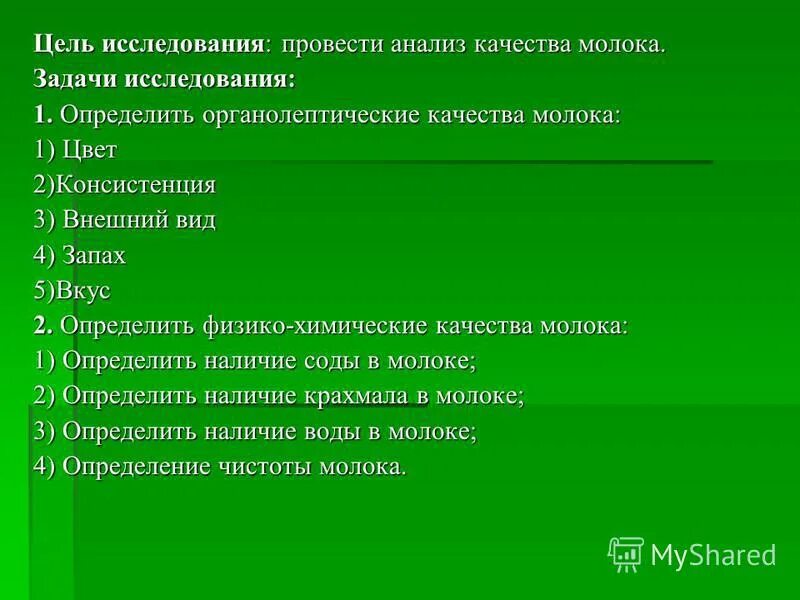 Цель исследования: провести анализ качества молока.
Задачи исследования:
1. Определить органолептические качества молока:
1) Цвет
2)Консистенция
3) Внешний вид
4) Запах
5)Вкус
2. Определить физико-химические качества молока:
1) Определить наличие соды в молоке;
2) Определить наличие крахмала в молоке;
3) Определить наличие воды в молоке;
4) Определение чистоты молока.

MyShared